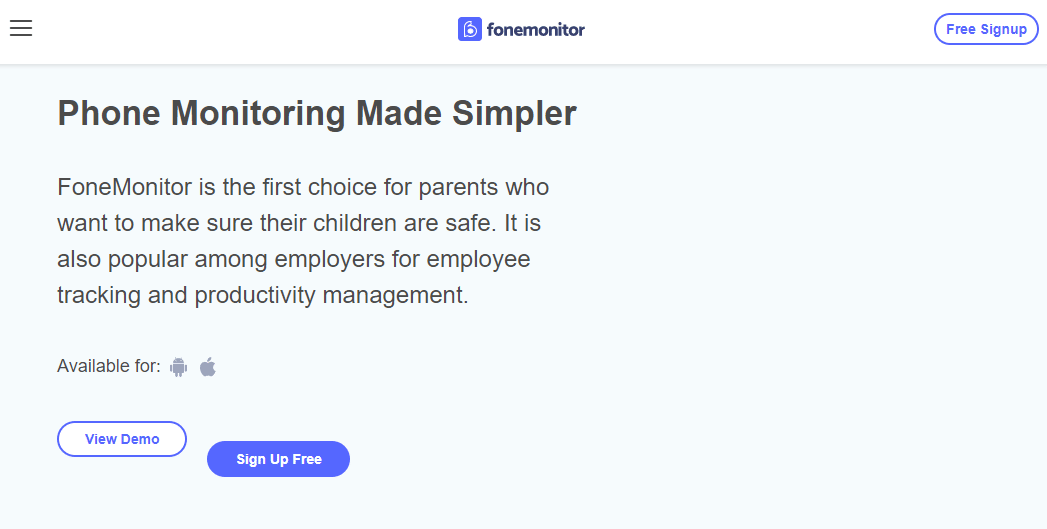 fonemonitor

Free Signup

Phone Monitoring Made Simpler

FoneMonitor is the first choice for parents who want to make sure their children are safe. It is also popular among employers for employee tracking and productivity management.

Available for:

View Demo

Sign Up Free